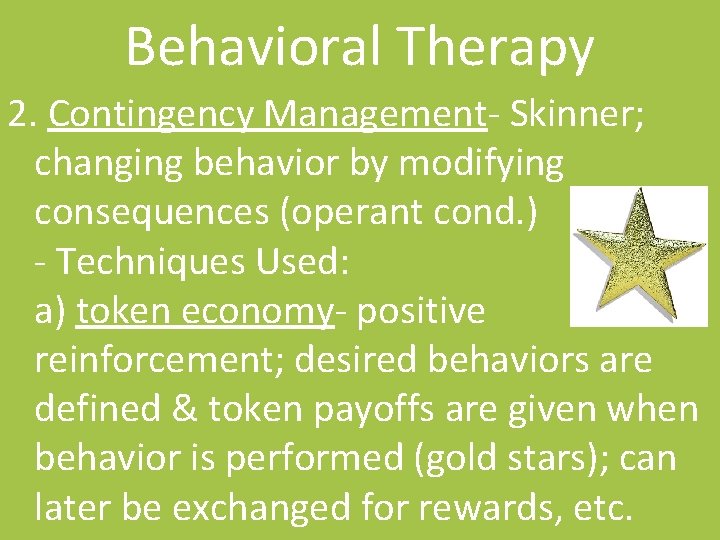 Behavioral Therapy

2. Contingency Management- Skinner; changing behavior by modifying consequences (operant cond.)

- Techniques Used:

a) token economy- positive reinforcement; desired behaviors are defined & token payoffs are given when behavior is performed (gold stars); can later be exchanged for rewards, etc.